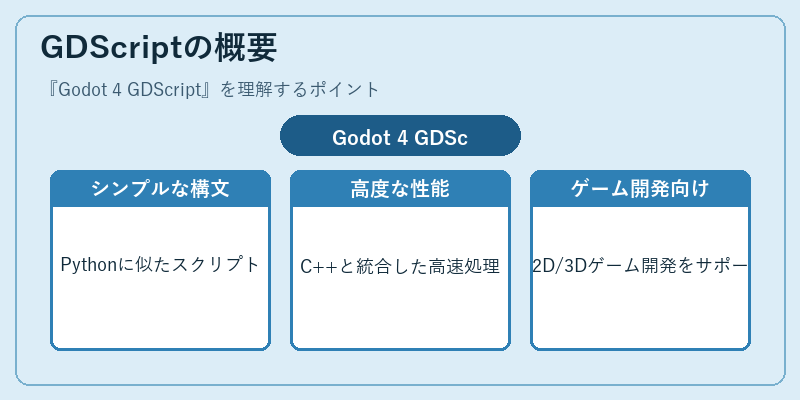 GDScriptの概要

『Godot 4 GDScript』を理解するポイント

Godot 4 GDSc

シンプルな構文

Pythonに似たスクリプト

高度な性能

C++と統合した高速処理

ゲーム開発向け

2D/3Dゲーム開発をサポー